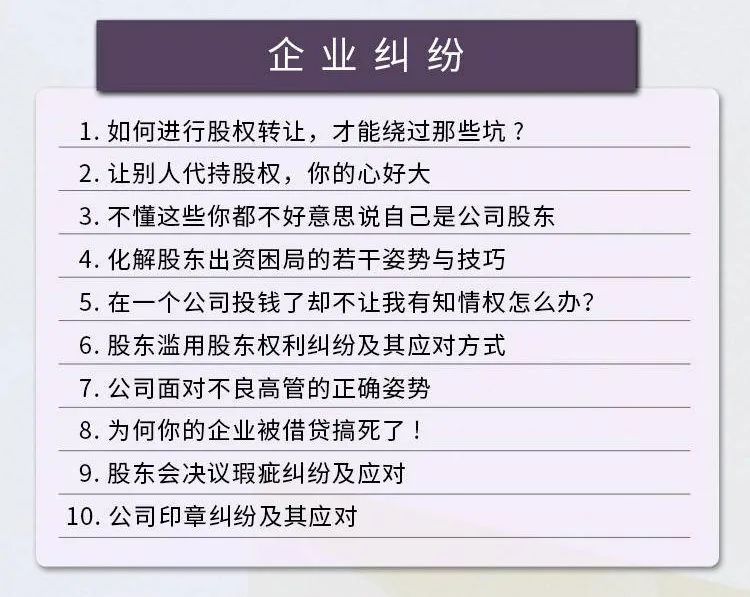 企业纠纷

1. 如何进行股权转让，才能绕过那些坑？

2. 让别人代持股权，你的心好大

3. 不懂这些你都不好意思说自己是公司股东

4. 化解股东出资困局的若干姿势与技巧

5. 在一个公司投钱了却不让我有知情权怎么办?

6. 股东滥用股东权利纠纷及其应对方式

7. 公司面对不良高管的正确姿势

8. 为何你的企业被借贷搞死了！

9. 股东会决议瑕疵纠纷及应对

10. 公司印章纠纷及其应对